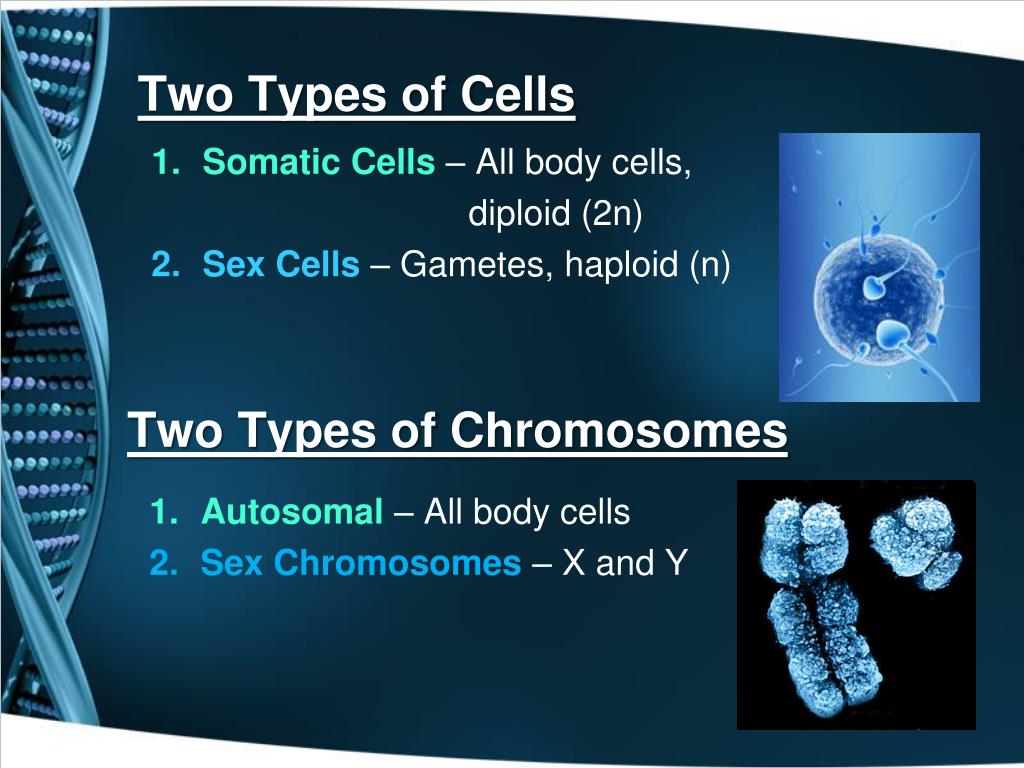 Two Types of Cells

1. Somatic Cells – All body cells, diploid (2n)
2. Sex Cells – Gametes, haploid (n)

Two Types of Chromosomes

1. Autosomal – All body cells
2. Sex Chromosomes – X and Y